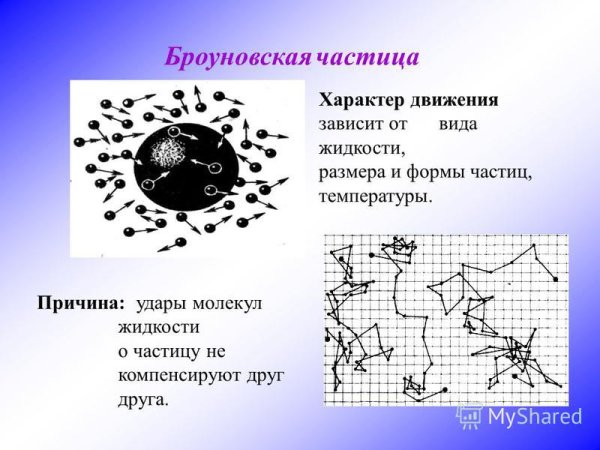 Броуновская частица

Характер движения зависит от вида жидкости, размера и формы частиц, температуры.

Причина: удары молекул жидкости о частицу не компенсируют друг друга.

MyShared